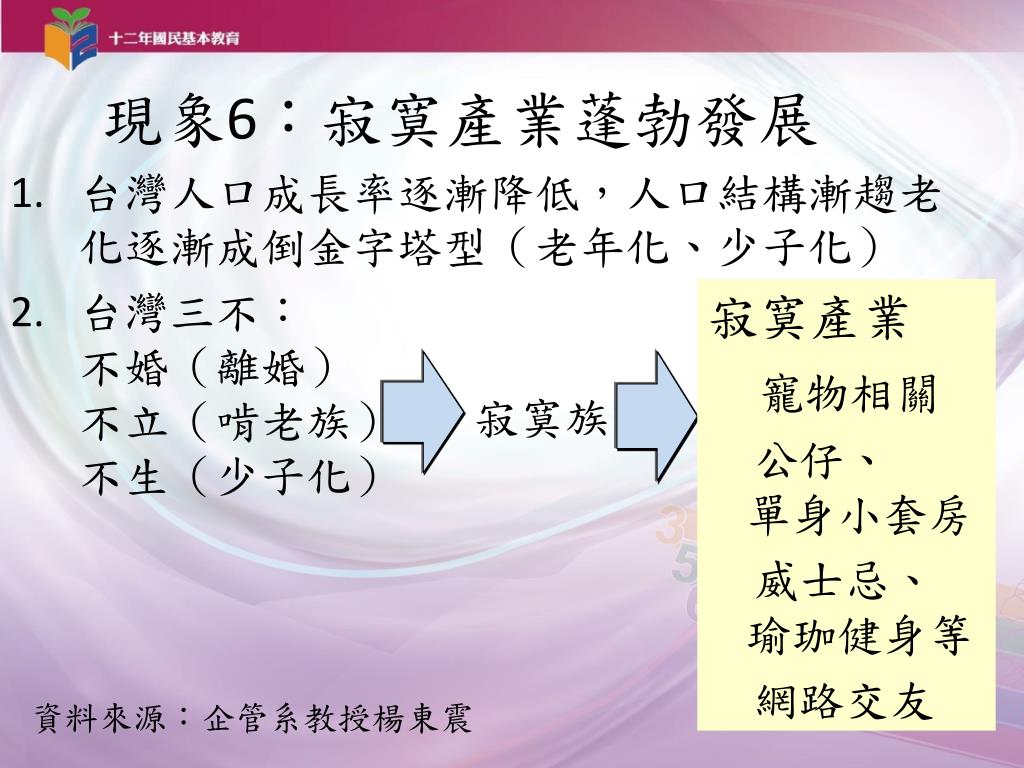 十二年國民基本教育

現象6：寂寞產業蓬勃發展

1. 台灣人口成長率逐漸降低，人口結構漸趨老化逐漸成倒金字塔型（老年化、少子化）

2. 台灣三不：
不婚（離婚）
不立（啃老族）
不生（少子化）

寂寞族

寂寞產業
寵物相關
公仔、
單身小套房
威士忌、
瑜珈健身等
網路交友

資料來源：企管系教授楊東震